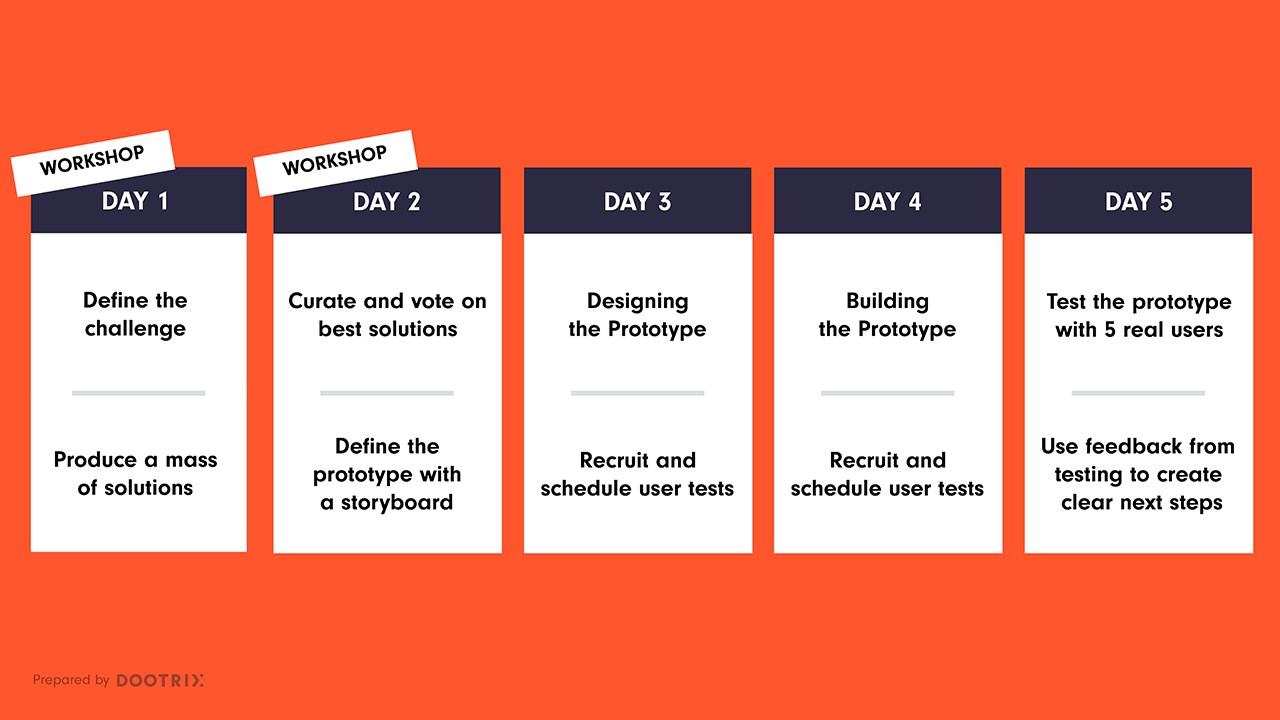 WORKSHOP

DAY 1

Define the challenge

Produce a mass of solutions

WORKSHOP

DAY 2

Curate and vote on best solutions

Define the prototype with a storyboard

DAY 3

Designing the Prototype

Recruit and schedule user tests

DAY 4

Building the Prototype

Recruit and schedule user tests

DAY 5

Test the prototype with 5 real users

Use feedback from testing to create clear next steps

Prepared by DOOTRIX